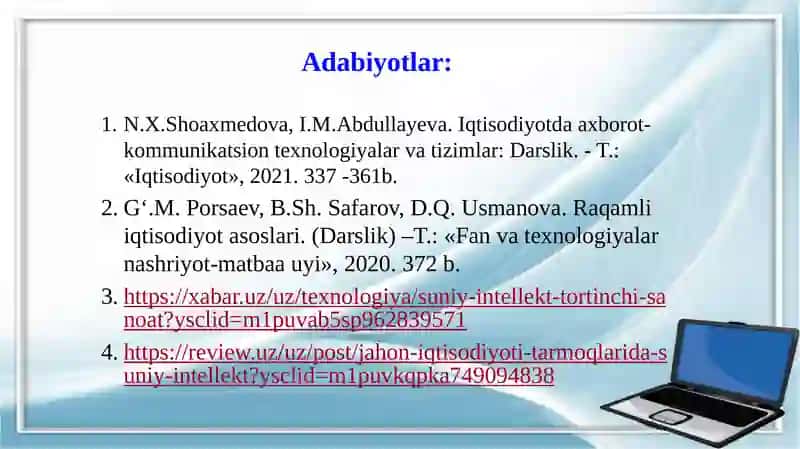 Adabiyotlar:

1. N.X.Shoaxmedova, I.M.Abdullayeva. Iqtisodiyotda axborot-kommunikatsion texnologiyalar va tizimlar: Darslik. - T.: «Iqtisodiyot», 2021. 337 -361b.
2. G‘.M. Porsaev, B.Sh. Safarov, D.Q. Usmanova. Raqamli iqtisodiyot asoslari. (Darslik) –T.: «Fan va texnologiyalar nashriyot-matbaa uyi», 2020. 372 b.
3. https://xabar.uz/uz/texnologiya/suniy-intellekt-tortinchi-sanoat?ysclid=m1puvab5sp962839571
4. https://review.uz/uz/post/jahon-iqtisodiyoti-tarmoqlarida-suniy-intellekt?ysclid=m1puvkqpka749094838